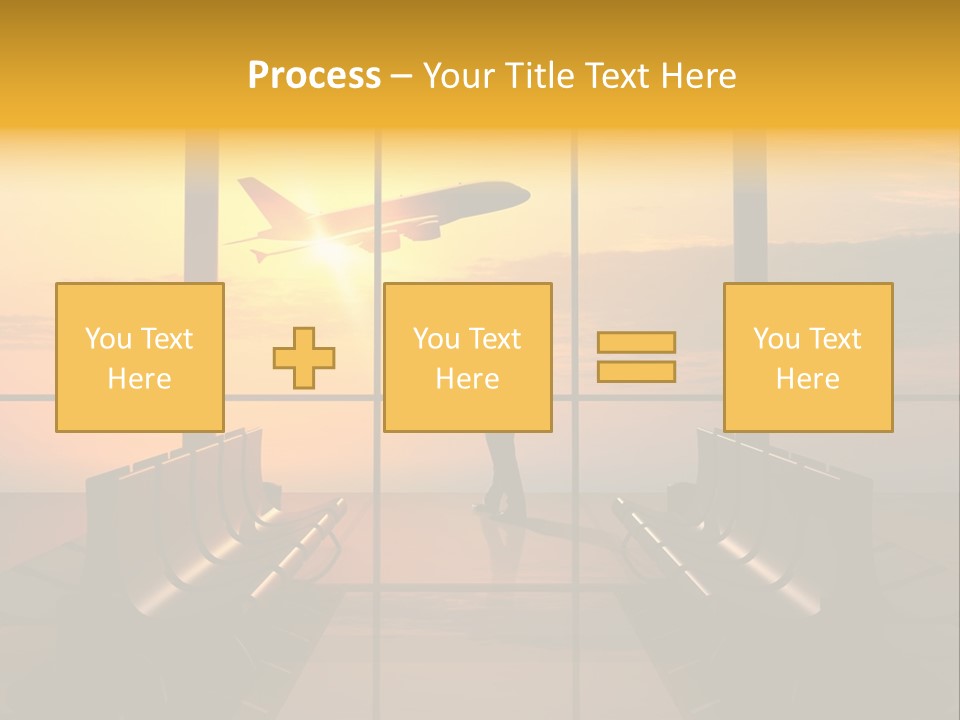 Process – Your Title Text Here

You Text Here

You Text Here

You Text Here